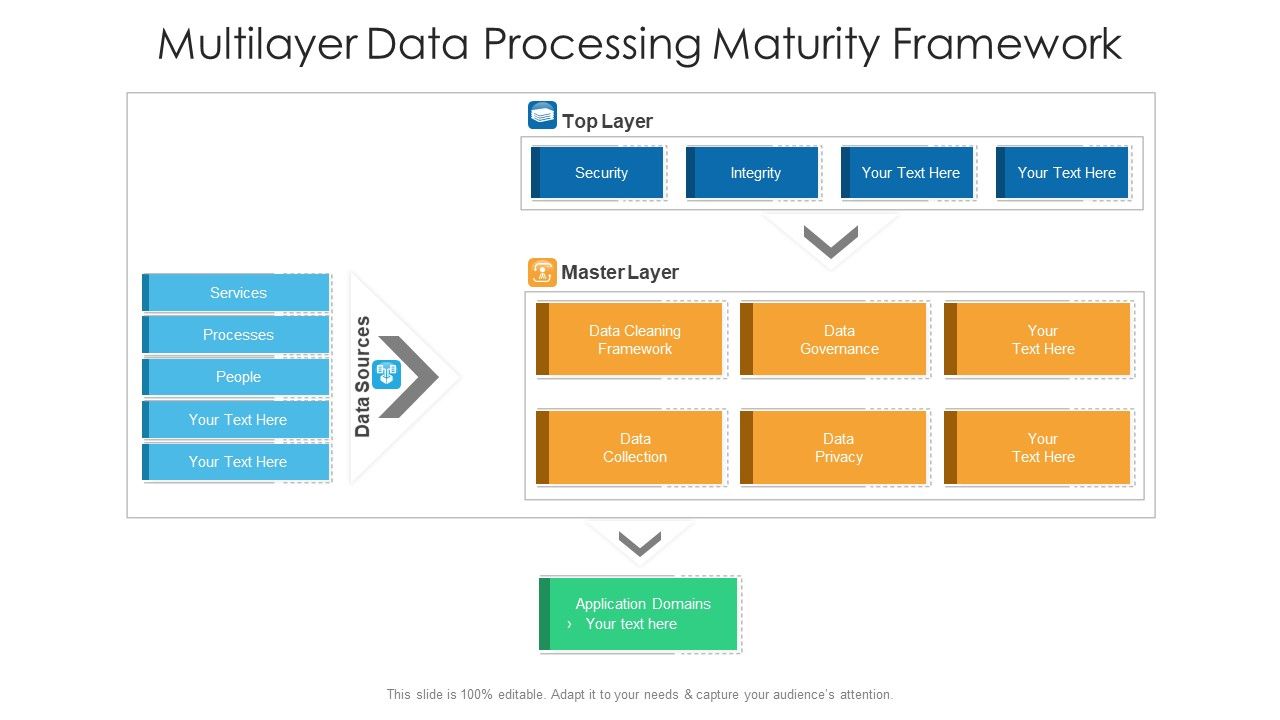 Multilayer Data Processing Maturity Framework

Top Layer

Security

Integrity

Your Text Here

Your Text Here

Services

Processes

People

Your Text Here

Your Text Here

Data Sources

Master Layer

Data Cleaning Framework

Data Governance

Your Text Here

Data Collection

Data Privacy

Your Text Here

Application Domains
› Your text here

This slide is 100% editable. Adapt it to your needs & capture your audience's attention.